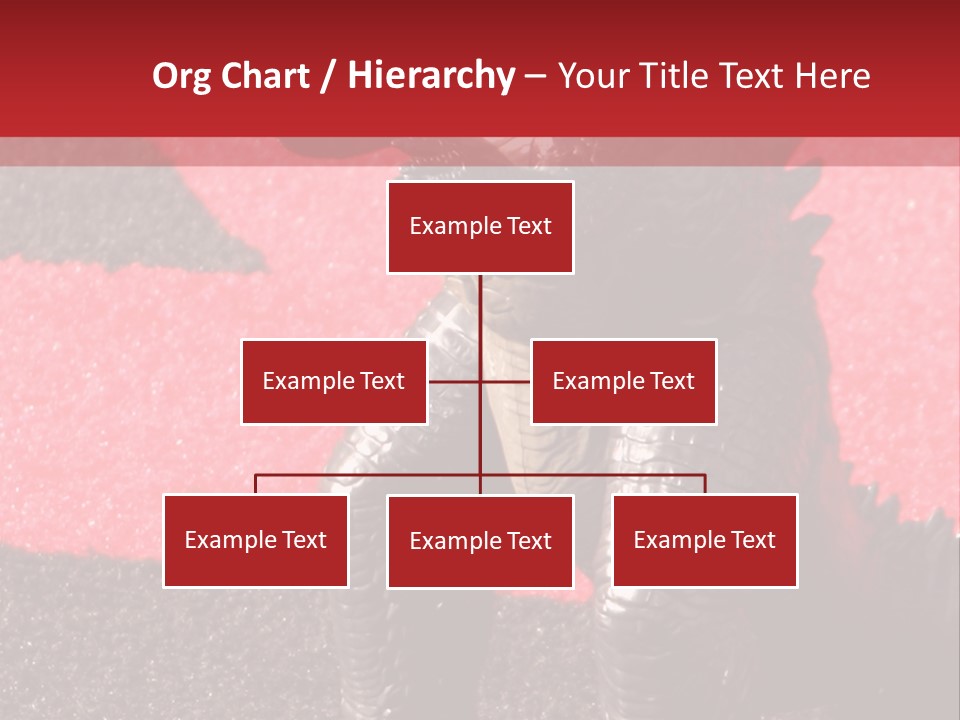 Org Chart / Hierarchy – Your Title Text Here

Example Text

Example Text

Example Text

Example Text

Example Text

Example Text